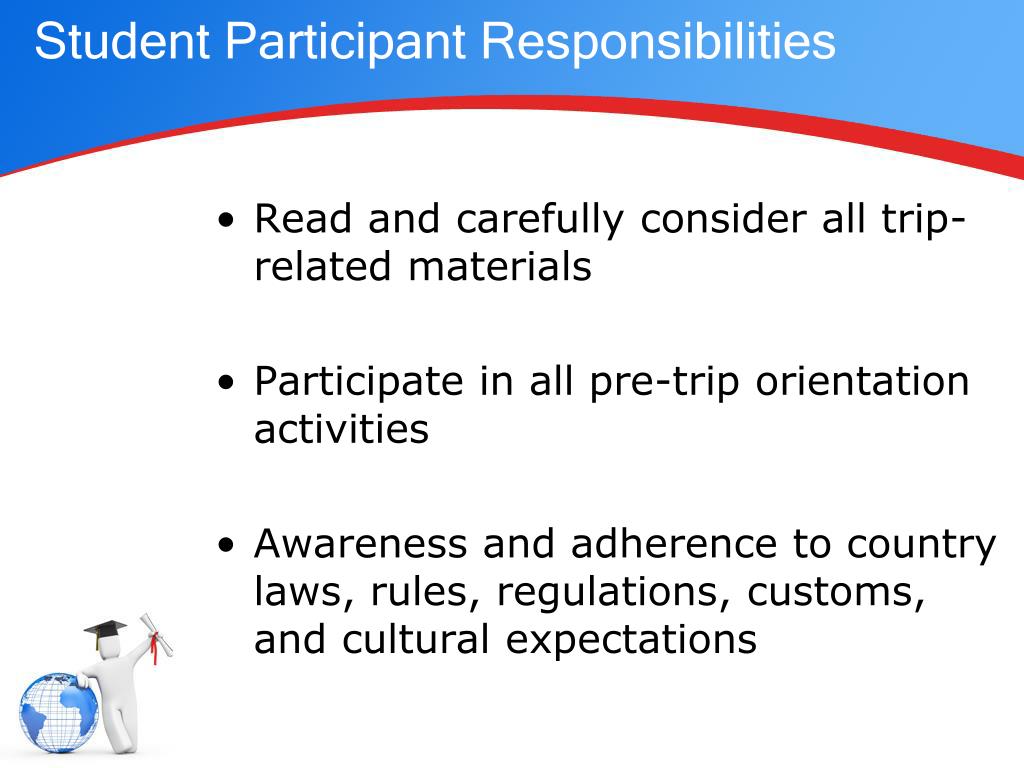 Student Participant Responsibilities

• Read and carefully consider all trip-related materials

• Participate in all pre-trip orientation activities

• Awareness and adherence to country laws, rules, regulations, customs, and cultural expectations